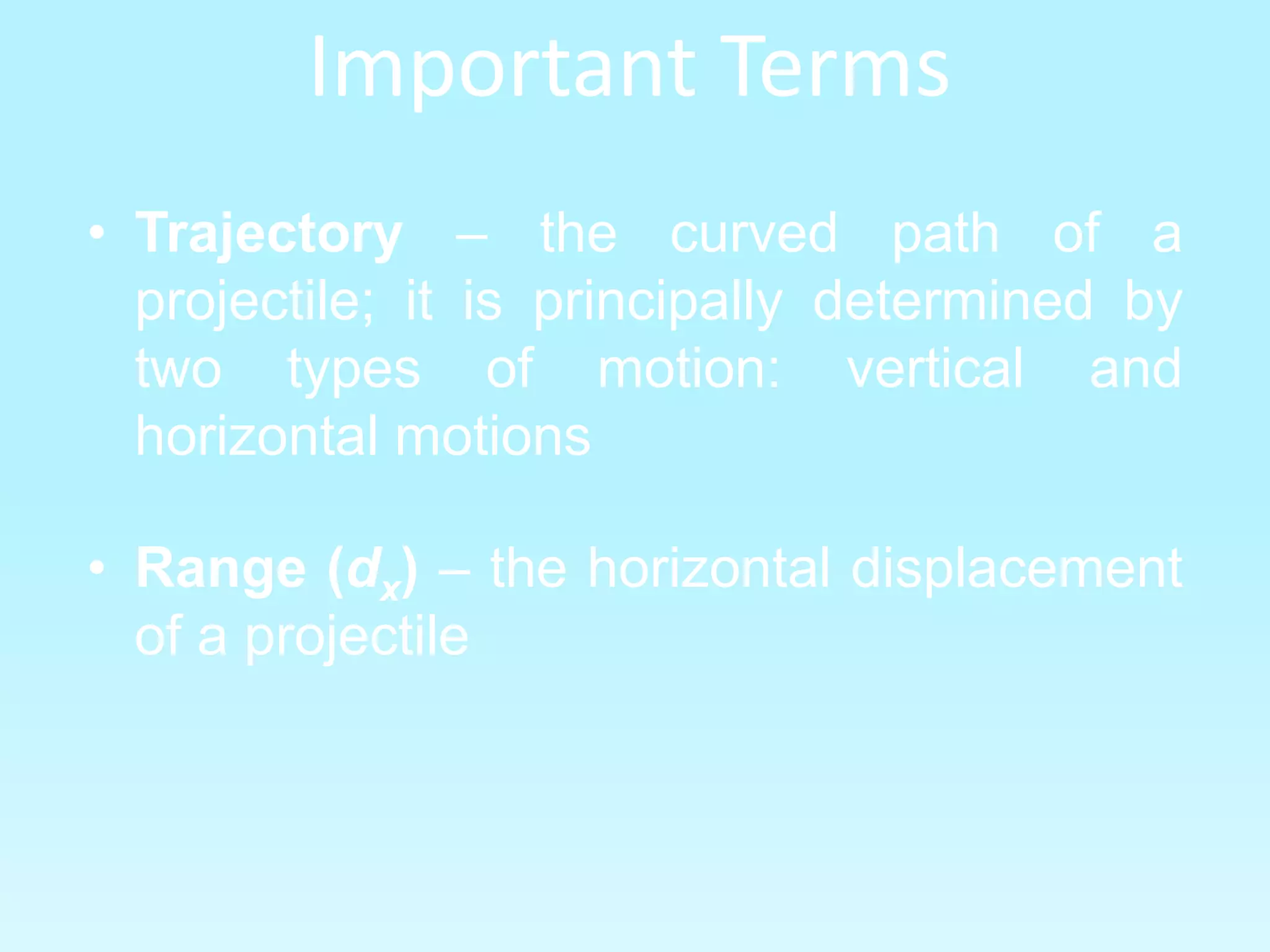 Important Terms

• Trajectory – the curved path of a projectile; it is principally determined by two types of motion: vertical and horizontal motions

• Range ($d_x$) – the horizontal displacement of a projectile